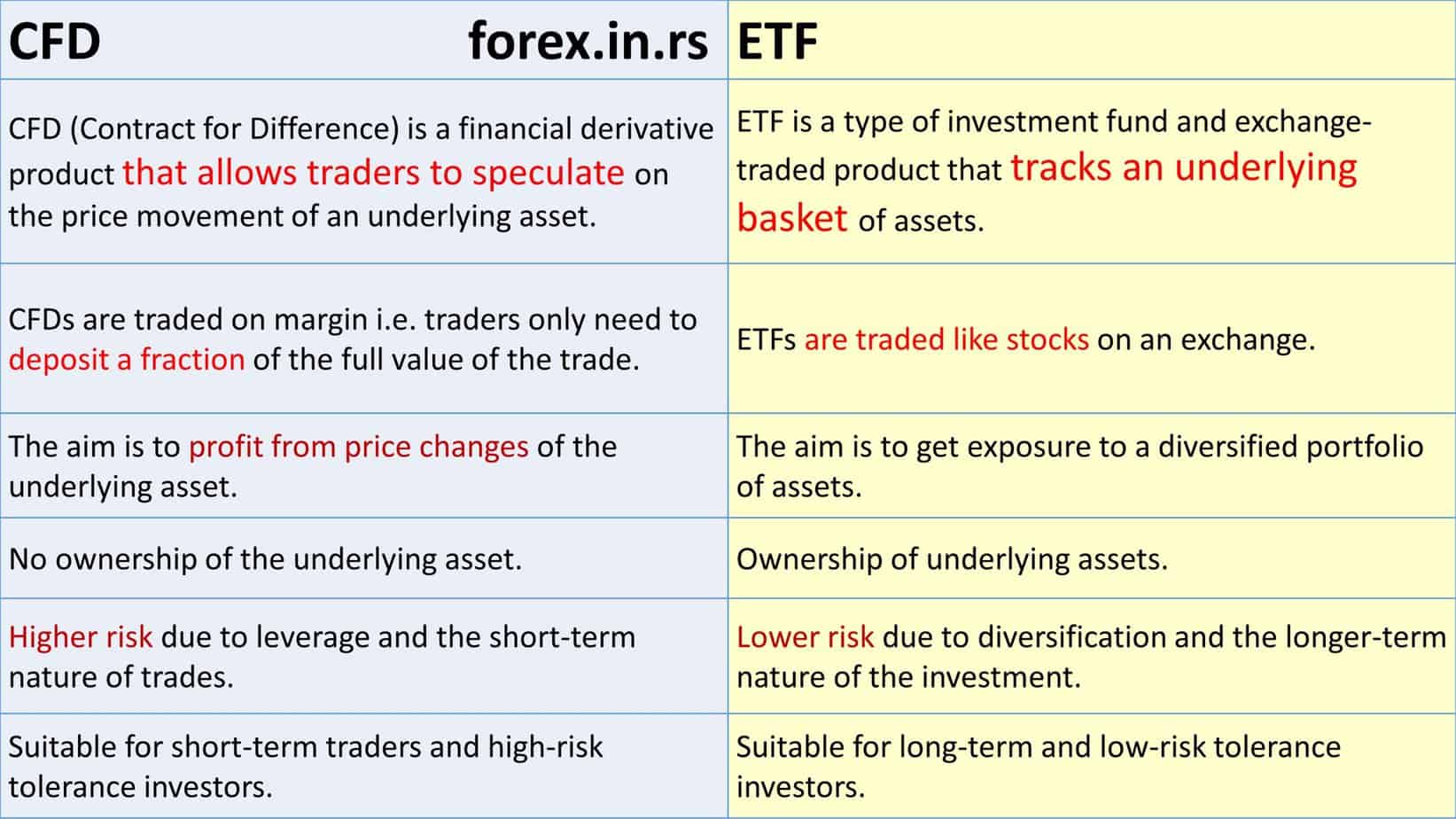 | CFD forex.in.rs | ETF |
|---|---|
| CFD (Contract for Difference) is a financial derivative product that allows traders to speculate on the price movement of an underlying asset. | ETF is a type of investment fund and exchange-traded product that tracks an underlying basket of assets. |
| CFDs are traded on margin i.e. traders only need to deposit a fraction of the full value of the trade. | ETFs are traded like stocks on an exchange. |
| The aim is to profit from price changes of the underlying asset. | The aim is to get exposure to a diversified portfolio of assets. |
| No ownership of the underlying asset. | Ownership of underlying assets. |
| Higher risk due to leverage and the short-term nature of trades. | Lower risk due to diversification and the longer-term nature of the investment. |
| Suitable for short-term traders and high-risk tolerance investors. | Suitable for long-term and low-risk tolerance investors. |